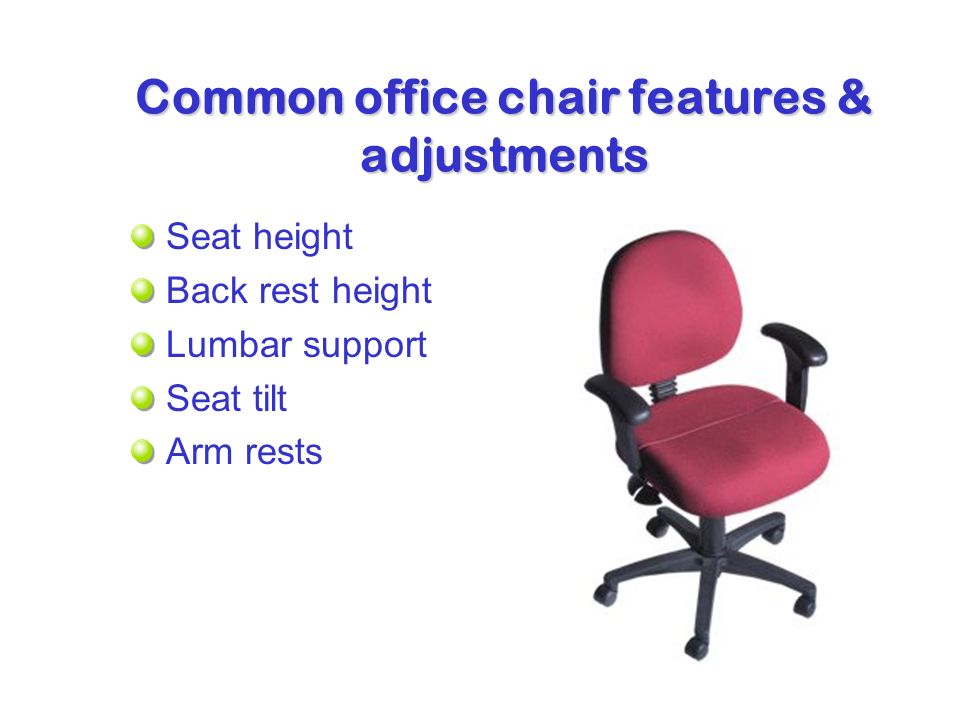 Common office chair features & adjustments

Seat height
Back rest height
Lumbar support
Seat tilt
Arm rests